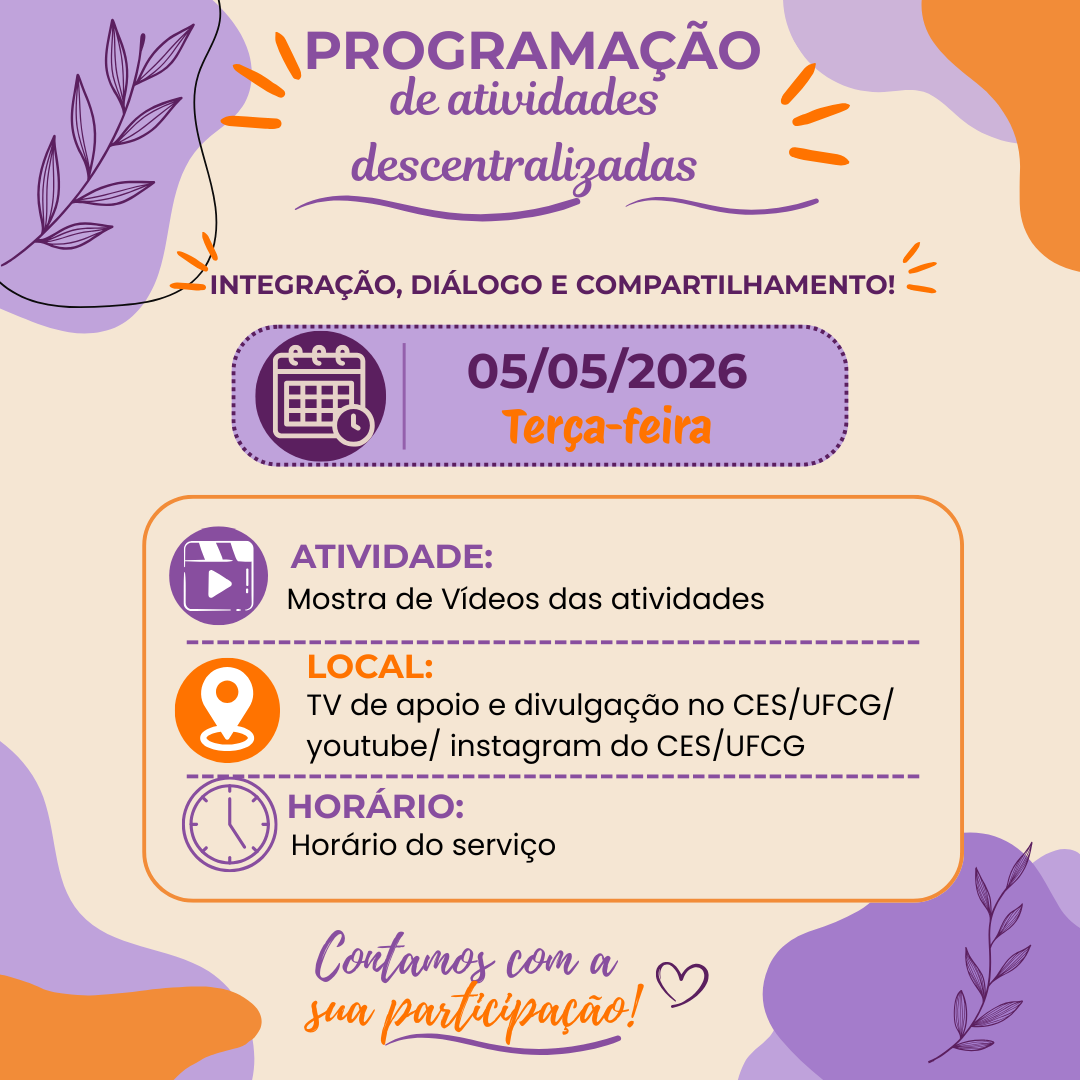 PROGRAMAÇÃO
de atividades
descentralizadas

INTEGRAÇÃO, DIÁLOGO E COMPARTILHAMENTO!

05/05/2026
Terça-feira

ATIVIDADE:
Mostra de Vídeos das atividades

LOCAL:
TV de apoio e divulgação no CES/UFCG/ youtube/ instagram do CES/UFCG

HORÁRIO:
Horário do serviço

Contamos com a sua participação!